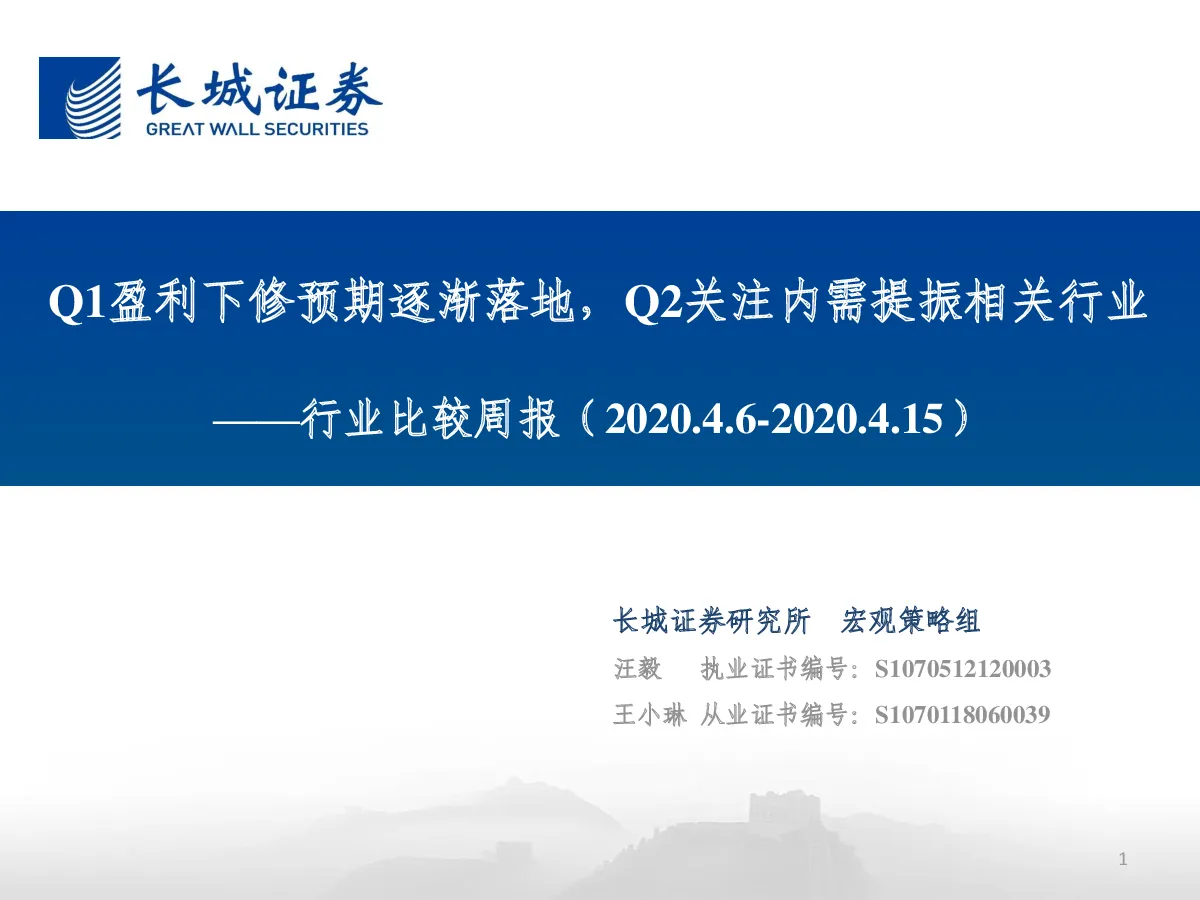 长城证券
GREAT WALL SECURITIES

Q1盈利下修预期逐渐落地，Q2关注内需提振相关行业

——行业比较周报（2020.4.6-2020.4.15）

长城证券研究所 宏观策略组
汪毅 执业证书编号：S1070512120003
王小琳 从业证书编号：S1070118060039

1